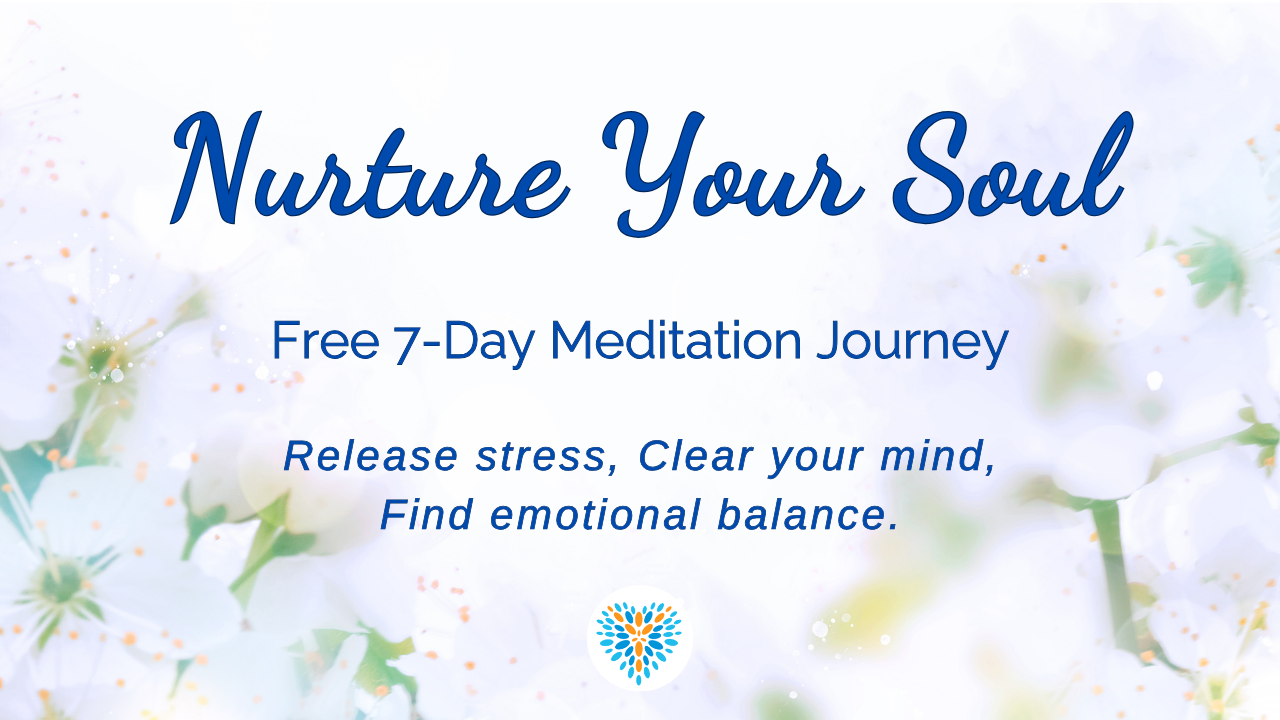 Nurture Your Soul

Free 7-Day Meditation Journey

Release stress, Clear your mind, Find emotional balance.